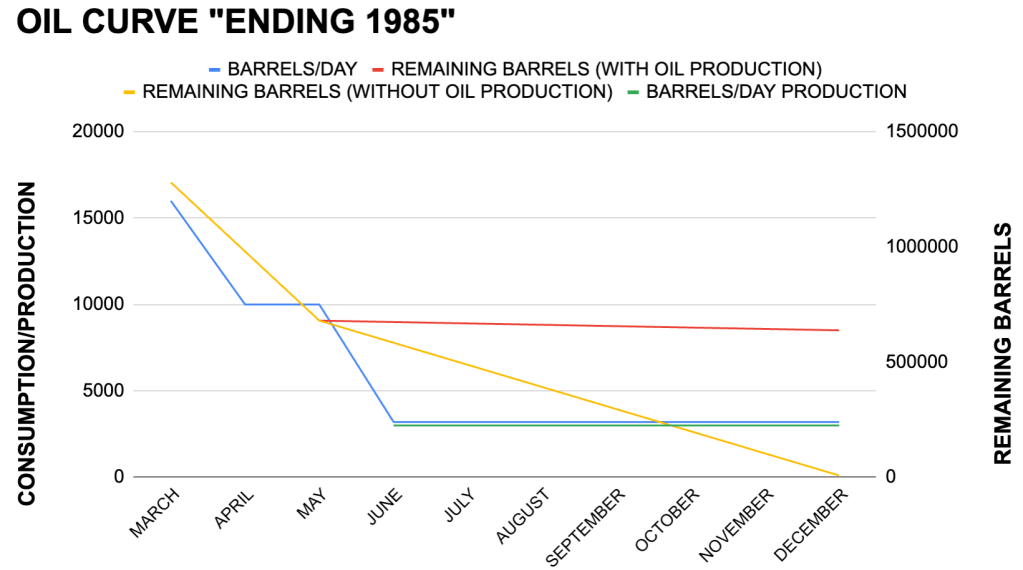 OIL CURVE "ENDING 1985"

BARRELS/DAY
REMAINING BARRELS (WITH OIL PRODUCTION)
REMAINING BARRELS (WITHOUT OIL PRODUCTION)
BARRELS/DAY PRODUCTION

CONSUMPTION/PRODUCTION

20000
15000
10000
5000
0

REMAINING BARRELS

1500000
1000000
500000
0

MARCH
APRIL
MAY
JUNE
JULY
AUGUST
SEPTEMBER
OCTOBER
NOVEMBER
DECEMBER